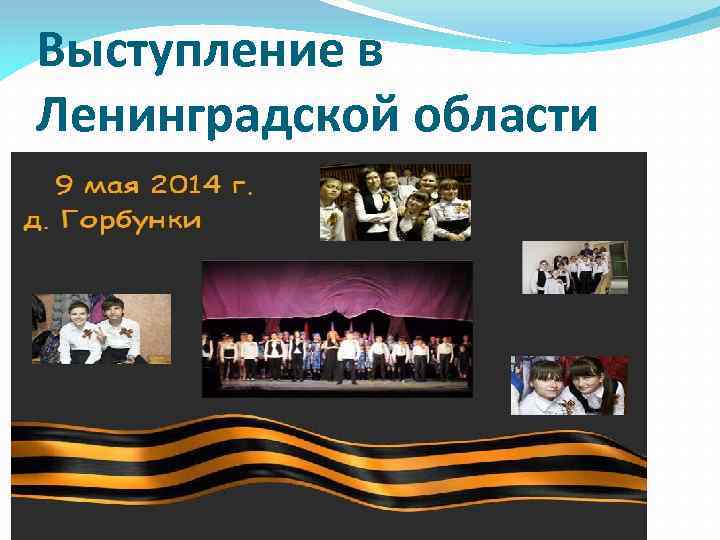 Выступление в Ленинградской области

9 мая 2014 г.
д. Горбунки